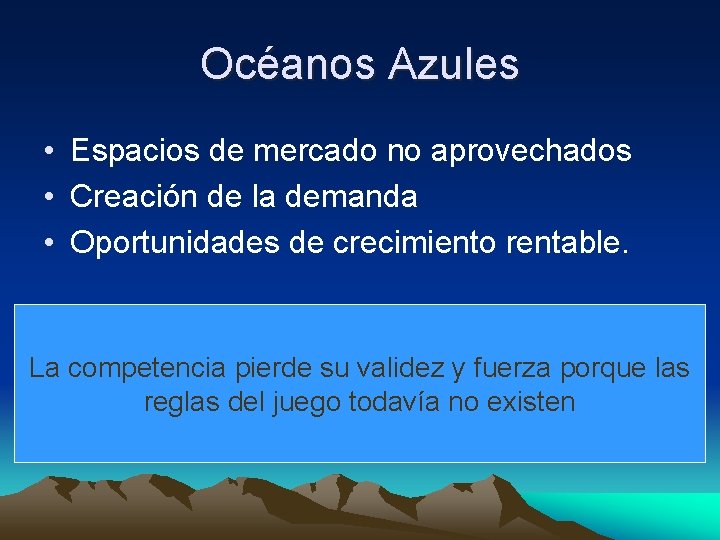 Océanos Azules

• Espacios de mercado no aprovechados
• Creación de la demanda
• Oportunidades de crecimiento rentable.

La competencia pierde su validez y fuerza porque las reglas del juego todavía no existen